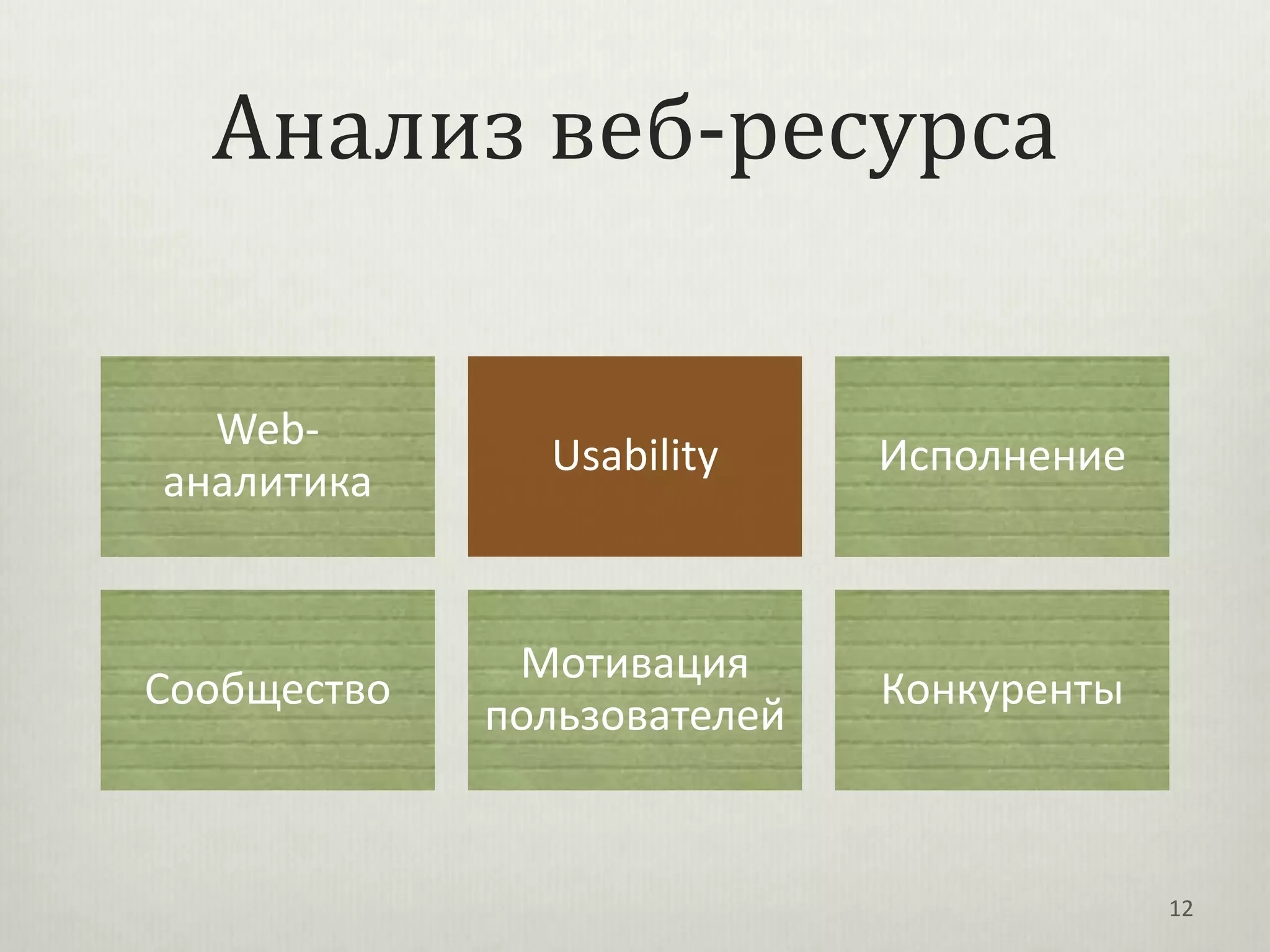 Анализ веб-ресурса

Web-аналитика

Usability

Исполнение

Сообщество

Мотивация пользователей

Конкуренты

12